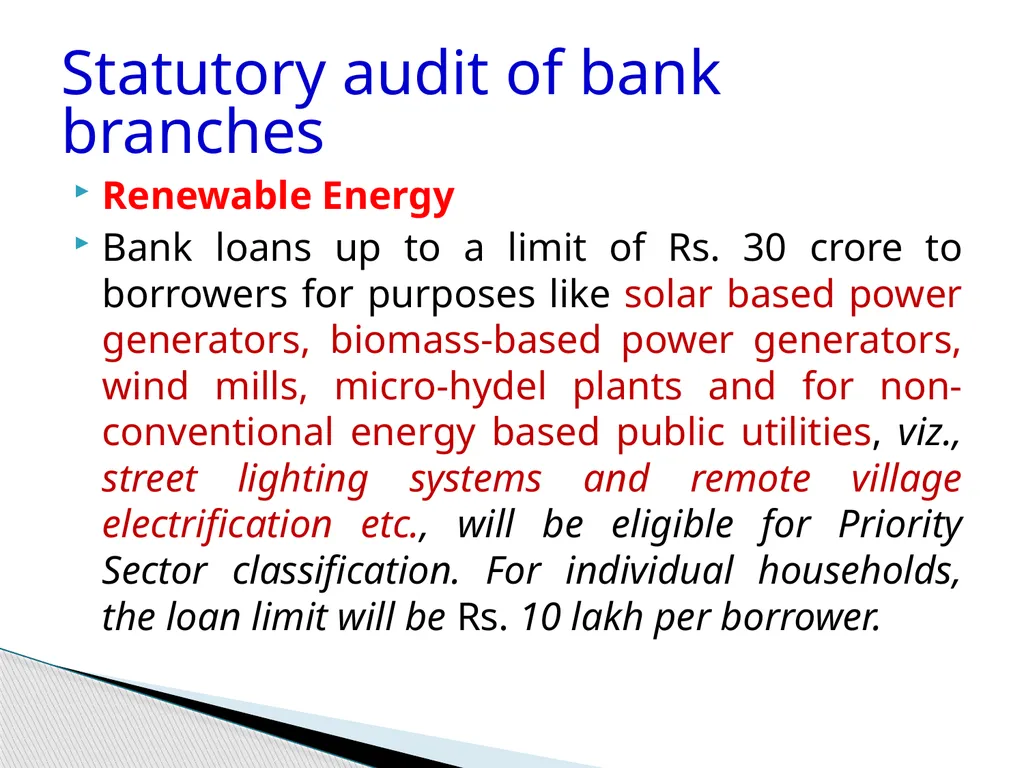 Statutory audit of bank branches

Renewable Energy

Bank loans up to a limit of Rs. 30 crore to borrowers for purposes like solar based power generators, biomass-based power generators, wind mills, micro-hydel plants and for non-conventional energy based public utilities, viz., street lighting systems and remote village electrification etc., will be eligible for Priority Sector classification. For individual households, the loan limit will be Rs. 10 lakh per borrower.